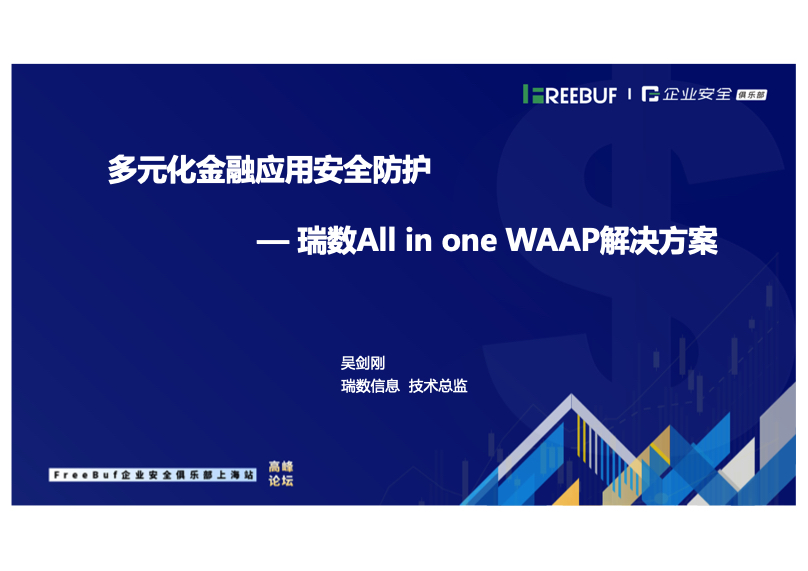 FREEBUF | 企业安全 俱乐部

多元化金融应用安全防护

— 瑞数All in one WAAP解决方案

吴剑刚
瑞数信息 技术总监

FreeBuf企业安全俱乐部上海站 高峰论坛